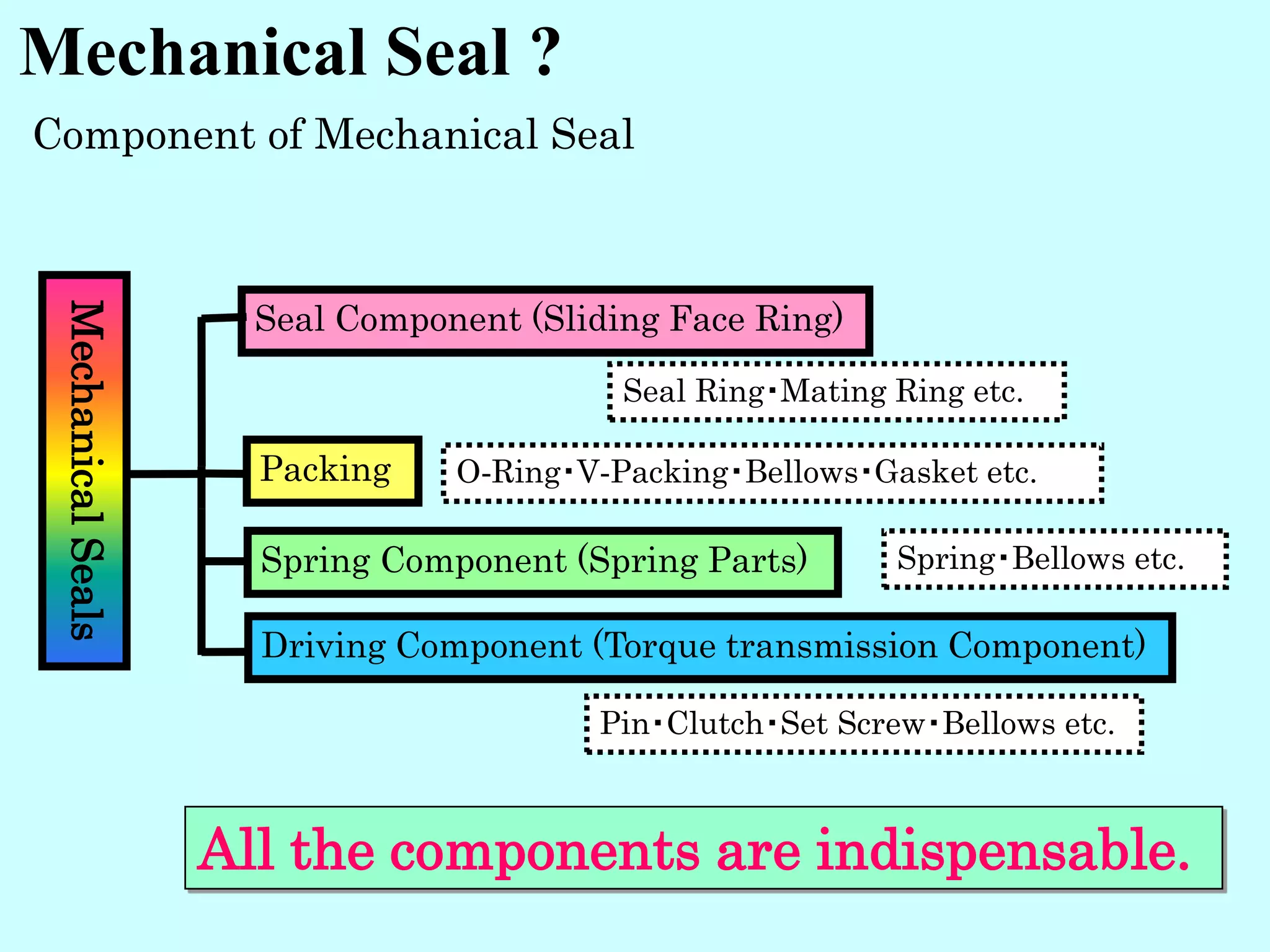 Mechanical Seal ?

Component of Mechanical Seal

Mechanical Seals

Seal Component (Sliding Face Ring)

Seal Ring･Mating Ring etc.

Packing

O-Ring･V-Packing･Bellows･Gasket etc.

Spring Component (Spring Parts)

Spring･Bellows etc.

Driving Component (Torque transmission Component)

Pin･Clutch･Set Screw･Bellows etc.

All the components are indispensable.